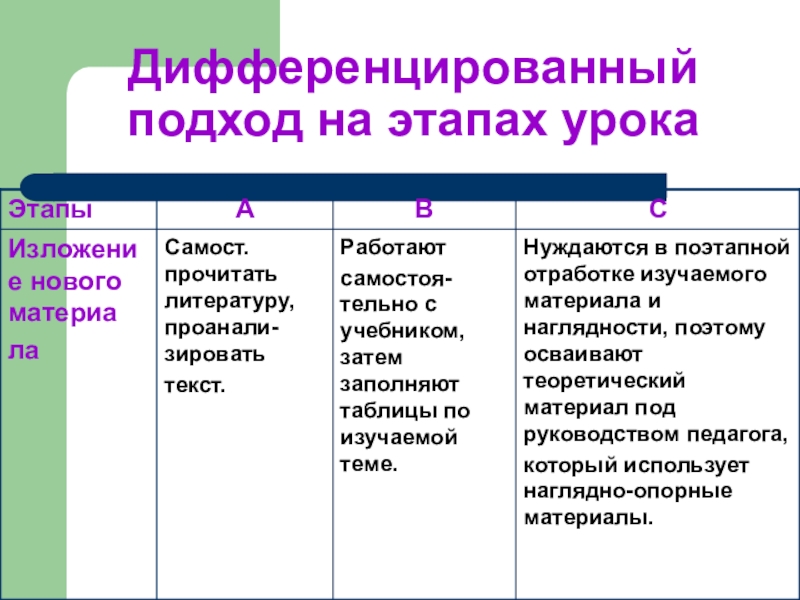 Дифференцированный подход на этапах урока

| Этапы | А | В | С |
|---|---|---|---|
| Изложение нового материала | Самост. прочитать литературу, проанализировать текст. | Работают самостоятельно с учебником, затем заполняют таблицы по изучаемой теме. | Нуждаются в поэтапной отработке изучаемого материала и наглядности, поэтому осваивают теоретический материал под руководством педагога, который использует наглядно-опорные материалы. |